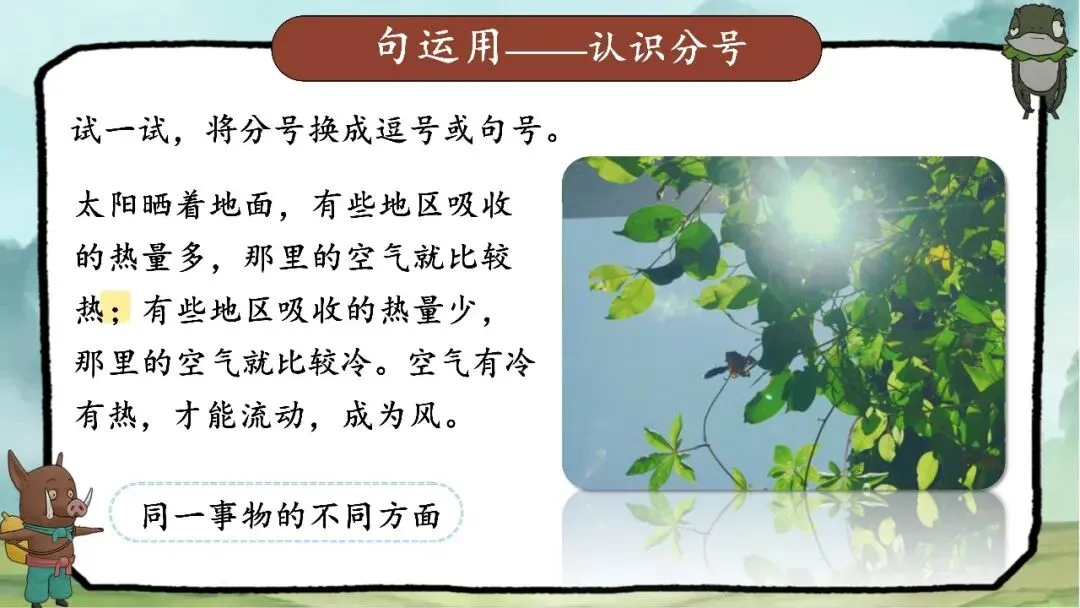 句运用——认识分号

试一试，将分号换成逗号或句号。

太阳晒着地面，有些地区吸收的热量多，那里的空气就比较热；有些地区吸收的热量少，那里的空气就比较冷。空气有冷有热，才能流动，成为风。

同一事物的不同方面